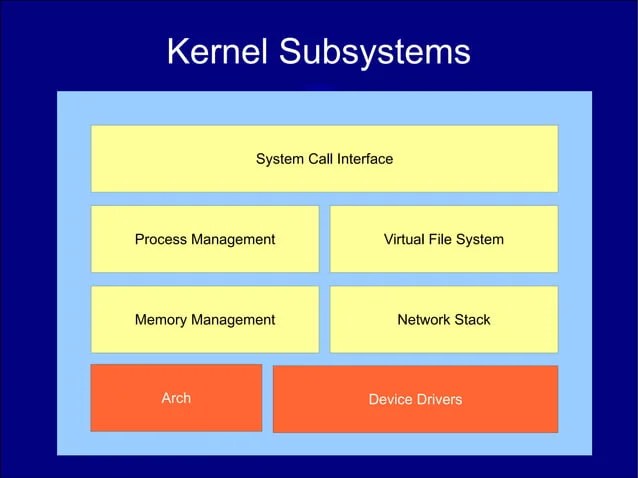 Kernel Subsystems

System Call Interface

Process Management

Virtual File System

Memory Management

Network Stack

Arch

Device Drivers